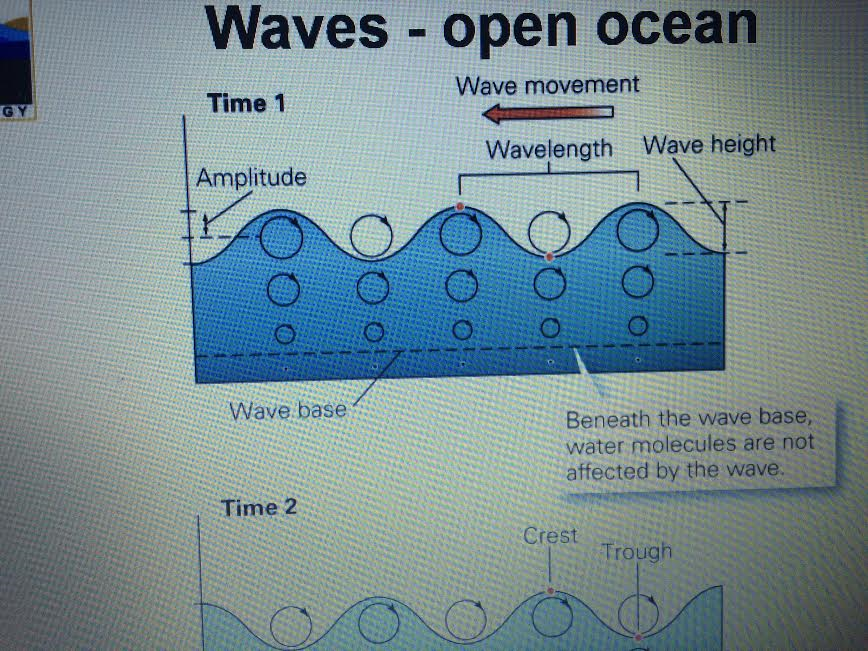 GY

Waves - open ocean

Time 1

Wave movement

Wavelength

Wave height

Amplitude

Wave base

Beneath the wave base, water molecules are not affected by the wave.

Time 2

Crest

Trough